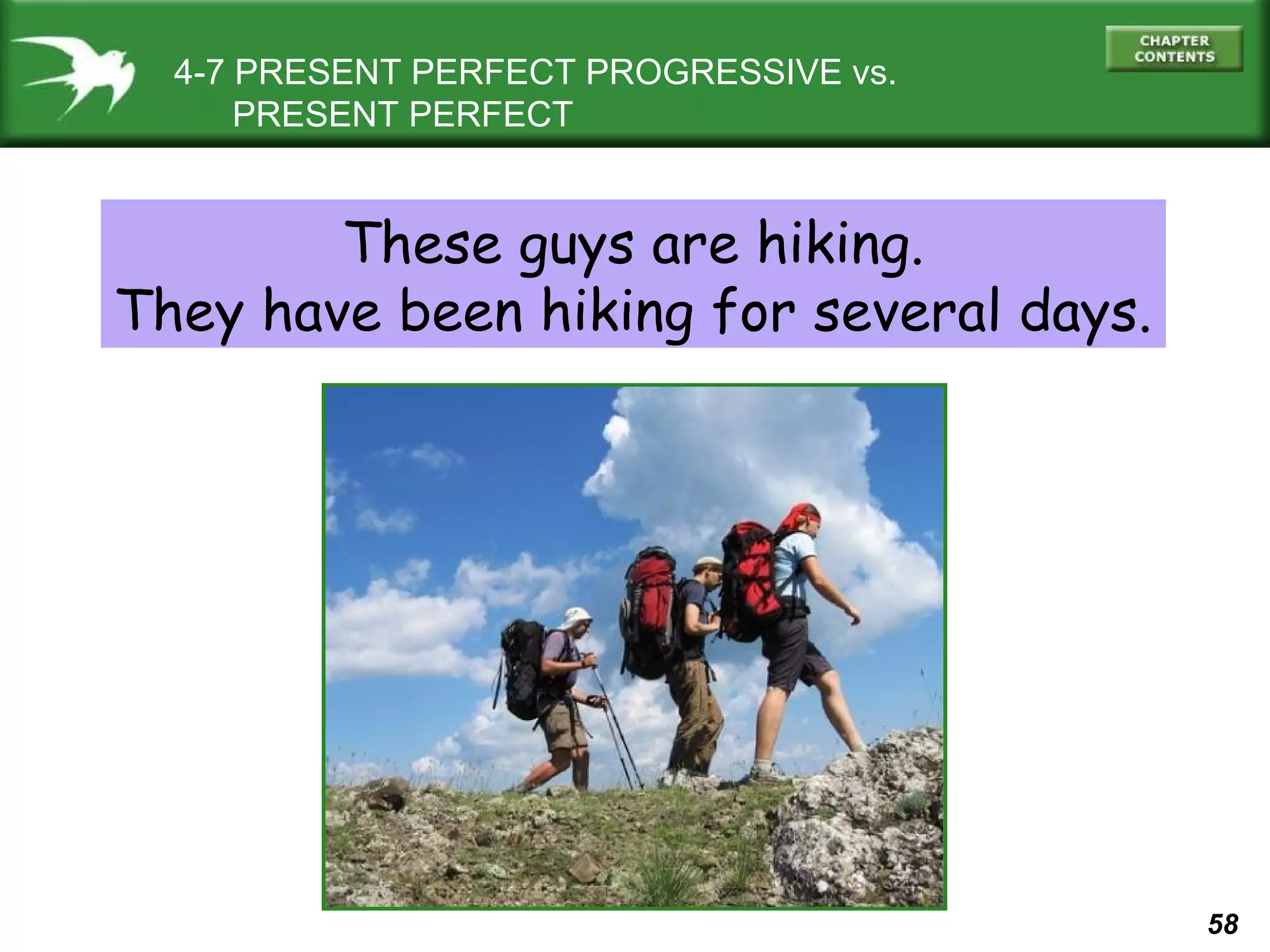 4-7 PRESENT PERFECT PROGRESSIVE vs. PRESENT PERFECT

CHAPTER CONTENTS

These guys are hiking.
They have been hiking for several days.

58